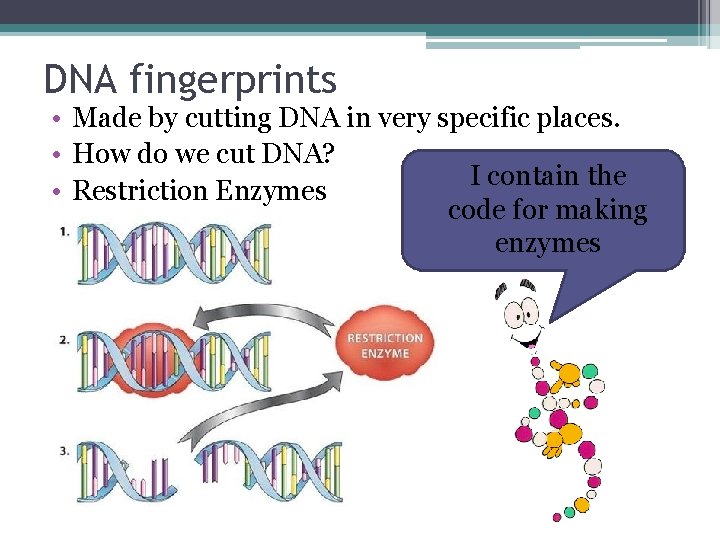 DNA fingerprints

• Made by cutting DNA in very specific places.
• How do we cut DNA?
• Restriction Enzymes

I contain the code for making enzymes

1.

2.

RESTRICTION ENZYME

3.